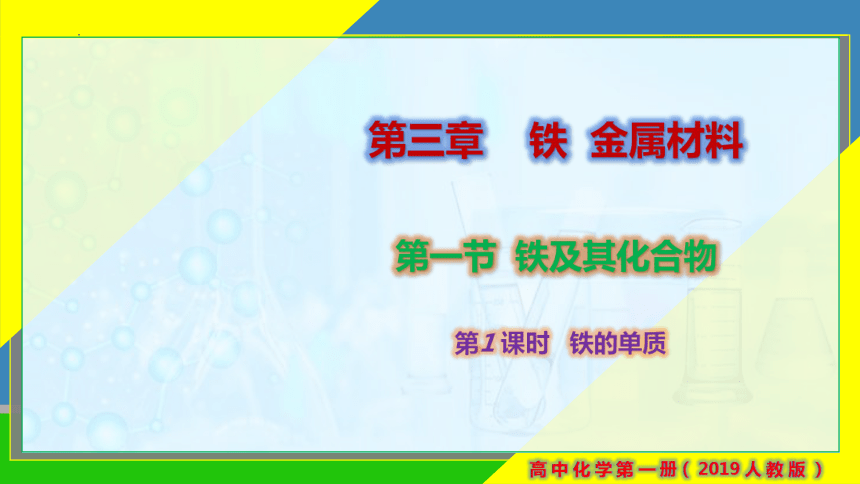 第三章　铁 金属材料

第一节 铁及其化合物

第1课时　铁的单质

高中化学第一册（2019人教版）